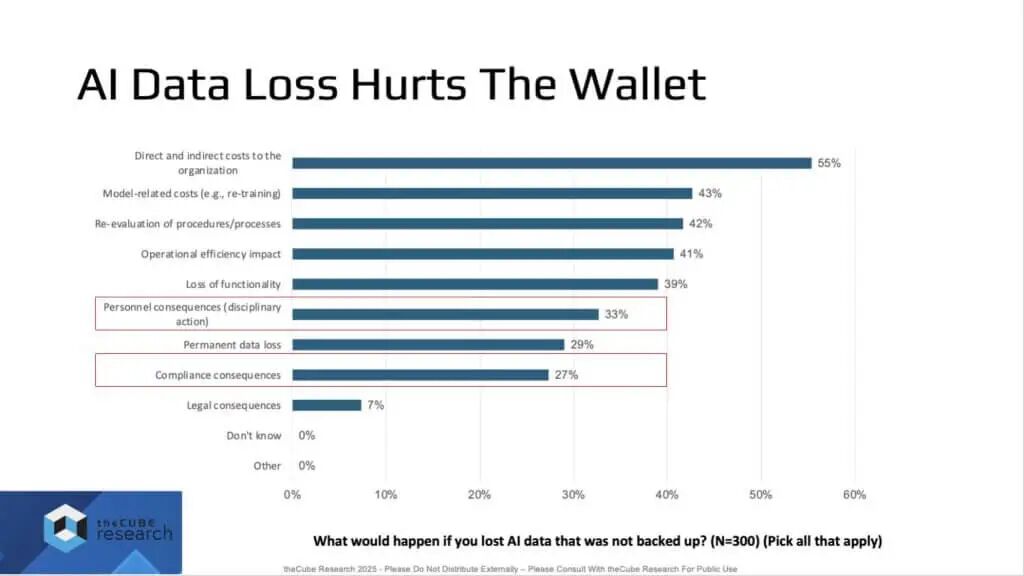 AI Data Loss Hurts The Wallet

Direct and indirect costs to the organization 55%
Model-related costs (e.g., re-training) 43%
Re-evaluation of procedures/processes 42%
Operational efficiency impact 41%
Loss of functionality 39%
Personnel consequences (disciplinary action) 33%
Permanent data loss 29%
Compliance consequences 27%
Legal consequences 7%
Don't know 0%
Other 0%

0% 10% 20% 30% 40% 50% 60%

theCUBE research

What would happen if you lost AI data that was not backed up? (N=300) (Pick all that apply)

theCube Research 2025 - Please Do Not Distribute Externally – Please Consult With theCube Research For Public Use